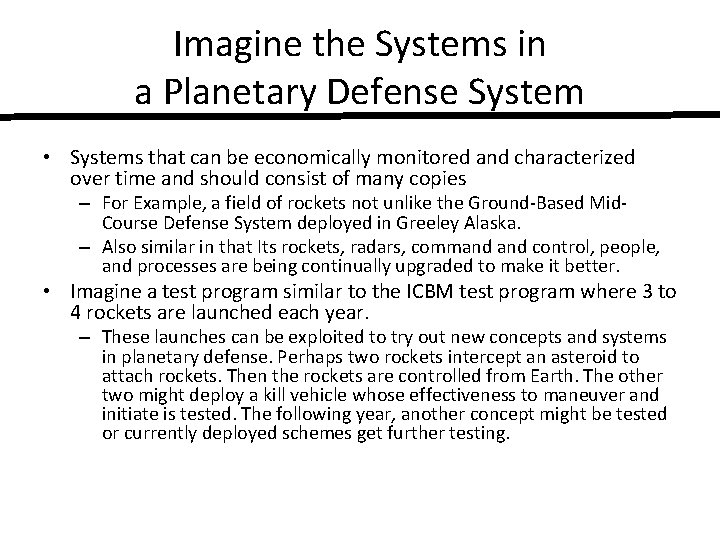 Imagine the Systems in a Planetary Defense System

• Systems that can be economically monitored and characterized over time and should consist of many copies
– For Example, a field of rockets not unlike the Ground-Based Mid-Course Defense System deployed in Greeley Alaska.
– Also similar in that Its rockets, radars, command and control, people, and processes are being continually upgraded to make it better.
• Imagine a test program similar to the ICBM test program where 3 to 4 rockets are launched each year.
– These launches can be exploited to try out new concepts and systems in planetary defense. Perhaps two rockets intercept an asteroid to attach rockets. Then the rockets are controlled from Earth. The other two might deploy a kill vehicle whose effectiveness to maneuver and initiate is tested. The following year, another concept might be tested or currently deployed schemes get further testing.